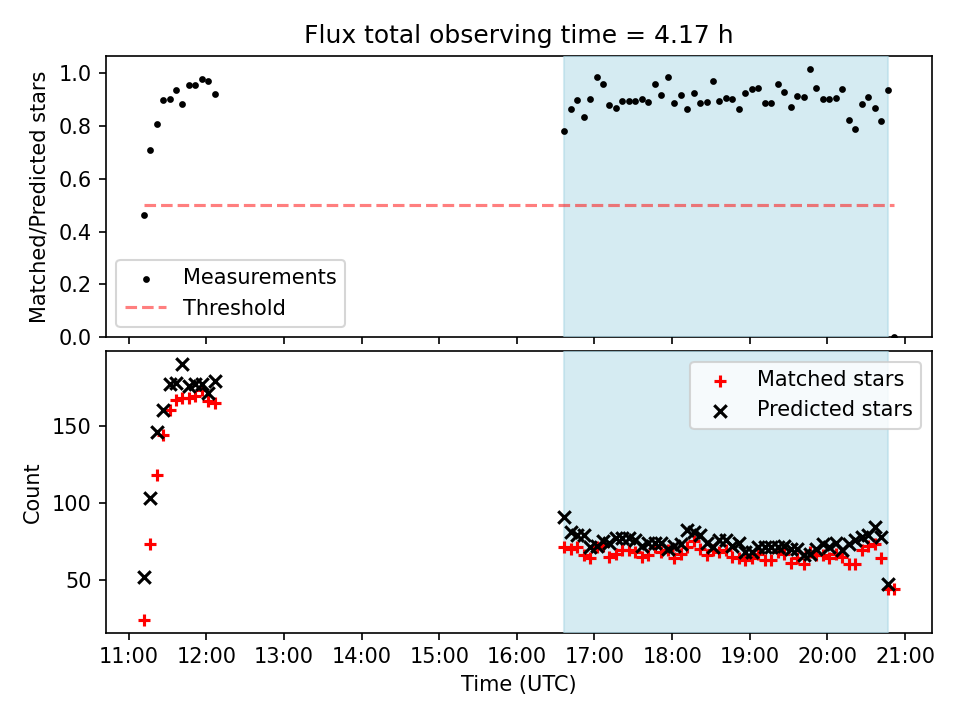 Flux total observing time = 4.17 h

Matched/Predicted stars
1.0
0.8
0.6
0.4
0.2
0.0

Measurements
Threshold

Count
150
100
50

Matched stars
Predicted stars

11:00 12:00 13:00 14:00 15:00 16:00 17:00 18:00 19:00 20:00 21:00
Time (UTC)